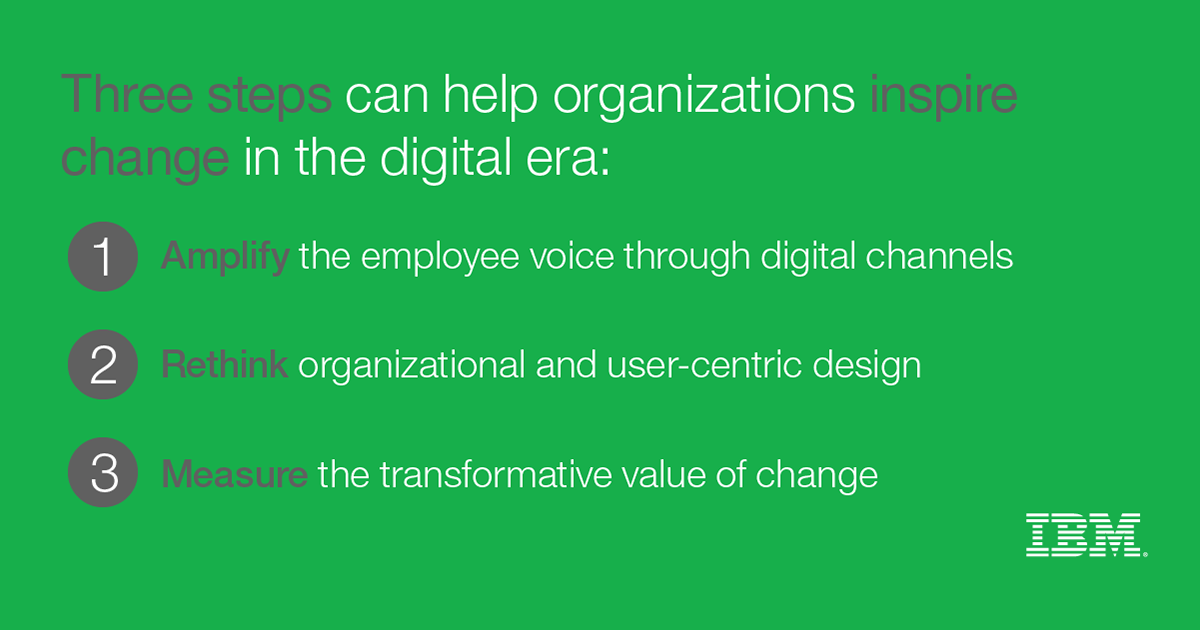 Three steps can help organizations inspire change in the digital era:

1 Amplify the employee voice through digital channels

2 Rethink organizational and user-centric design

3 Measure the transformative value of change

IBM.